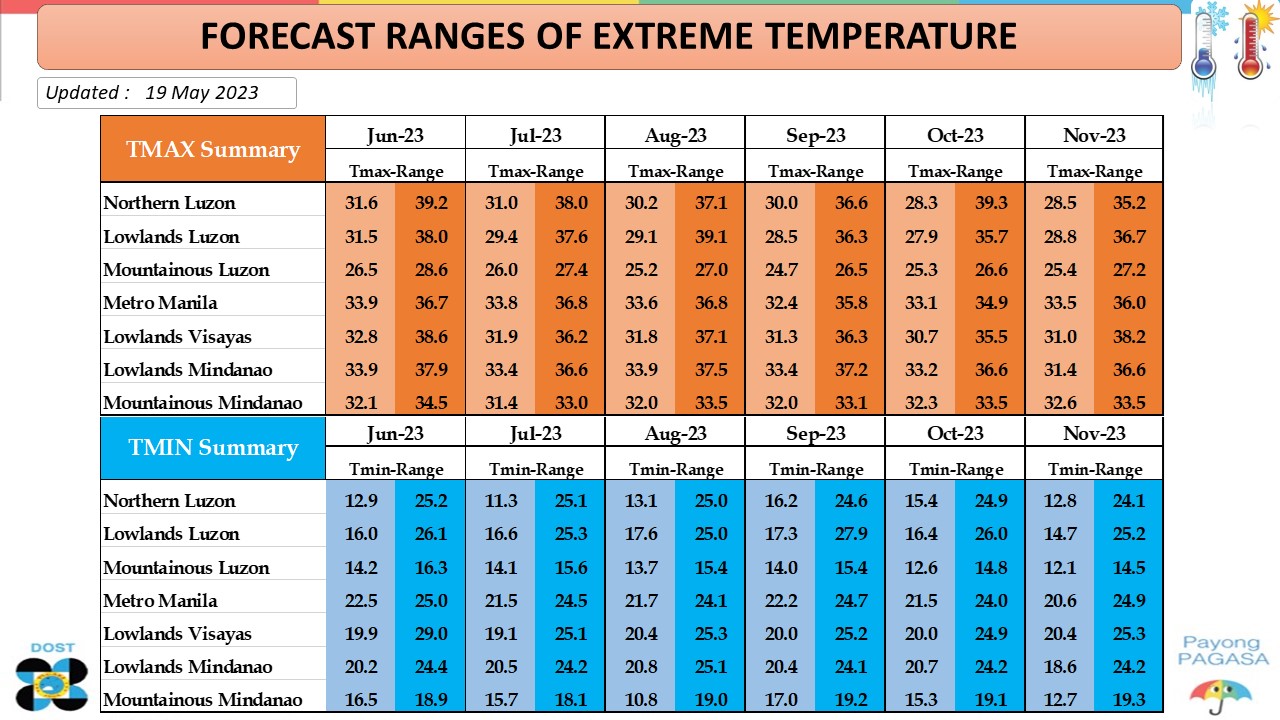 FORECAST RANGES OF EXTREME TEMPERATURE

Updated : 19 May 2023

| TMAX Summary | Jun-23 | | Jul-23 | | Aug-23 | | Sep-23 | | Oct-23 | | Nov-23 | |
|---|---|---|---|---|---|---|---|---|---|---|---|---|
| | Tmax-Range | | Tmax-Range | | Tmax-Range | | Tmax-Range | | Tmax-Range | | Tmax-Range | |
| Northern Luzon | 31.6 | 39.2 | 31.0 | 38.0 | 30.2 | 37.1 | 30.0 | 36.6 | 28.3 | 39.3 | 28.5 | 35.2 |
| Lowlands Luzon | 31.5 | 38.0 | 29.4 | 37.6 | 29.1 | 39.1 | 28.5 | 36.3 | 27.9 | 35.7 | 28.8 | 36.7 |
| Mountainous Luzon | 26.5 | 28.6 | 26.0 | 27.4 | 25.2 | 27.0 | 24.7 | 26.5 | 25.3 | 26.6 | 25.4 | 27.2 |
| Metro Manila | 33.9 | 36.7 | 33.8 | 36.8 | 33.6 | 36.8 | 32.4 | 35.8 | 33.1 | 34.9 | 33.5 | 36.0 |
| Lowlands Visayas | 32.8 | 38.6 | 31.9 | 36.2 | 31.8 | 37.1 | 31.3 | 36.3 | 30.7 | 35.5 | 31.0 | 38.2 |
| Lowlands Mindanao | 33.9 | 37.9 | 33.4 | 36.6 | 33.9 | 37.5 | 33.4 | 37.2 | 33.2 | 36.6 | 31.4 | 36.6 |
| Mountainous Mindanao | 32.1 | 34.5 | 31.4 | 33.0 | 32.0 | 33.5 | 32.0 | 33.1 | 32.3 | 33.5 | 32.6 | 33.5 |

| TMIN Summary | Jun-23 | | Jul-23 | | Aug-23 | | Sep-23 | | Oct-23 | | Nov-23 | |
|---|---|---|---|---|---|---|---|---|---|---|---|---|
| | Tmin-Range | | Tmin-Range | | Tmin-Range | | Tmin-Range | | Tmin-Range | | Tmin-Range | |
| Northern Luzon | 12.9 | 25.2 | 11.3 | 25.1 | 13.1 | 25.0 | 16.2 | 24.6 | 15.4 | 24.9 | 12.8 | 24.1 |
| Lowlands Luzon | 16.0 | 26.1 | 16.6 | 25.3 | 17.6 | 25.0 | 17.3 | 27.9 | 16.4 | 26.0 | 14.7 | 25.2 |
| Mountainous Luzon | 14.2 | 16.3 | 14.1 | 15.6 | 13.7 | 15.4 | 14.0 | 15.4 | 12.6 | 14.8 | 12.1 | 14.5 |
| Metro Manila | 22.5 | 25.0 | 21.5 | 24.5 | 21.7 | 24.1 | 22.2 | 24.7 | 21.5 | 24.0 | 20.6 | 24.9 |
| Lowlands Visayas | 19.9 | 29.0 | 19.1 | 25.1 | 20.4 | 25.3 | 20.0 | 25.2 | 20.0 | 24.9 | 20.4 | 25.3 |
| Lowlands Mindanao | 20.2 | 24.4 | 20.5 | 24.2 | 20.8 | 25.1 | 20.4 | 24.1 | 20.7 | 24.2 | 18.6 | 24.2 |
| Mountainous Mindanao | 16.5 | 18.9 | 15.7 | 18.1 | 10.8 | 19.0 | 17.0 | 19.2 | 15.3 | 19.1 | 12.7 | 19.3 |

DOST

Payong PAGASA